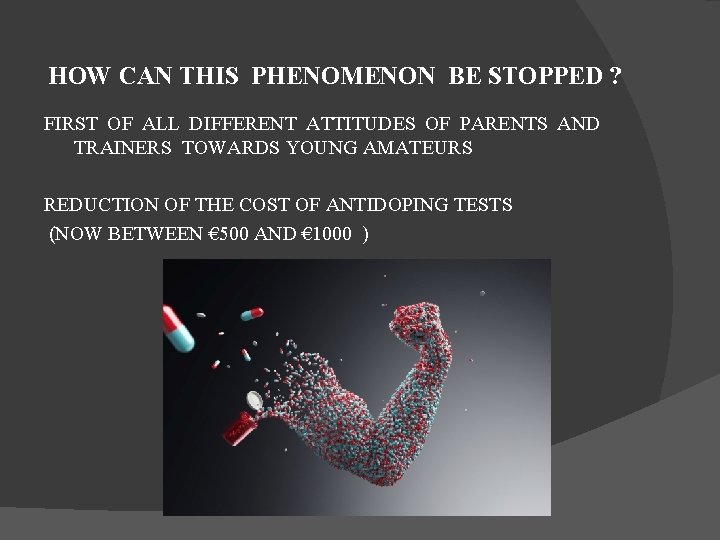 HOW CAN THIS PHENOMENON BE STOPPED ?

FIRST OF ALL DIFFERENT ATTITUDES OF PARENTS AND TRAINERS TOWARDS YOUNG AMATEURS

REDUCTION OF THE COST OF ANTIDOPING TESTS
(NOW BETWEEN €500 AND €1000 )